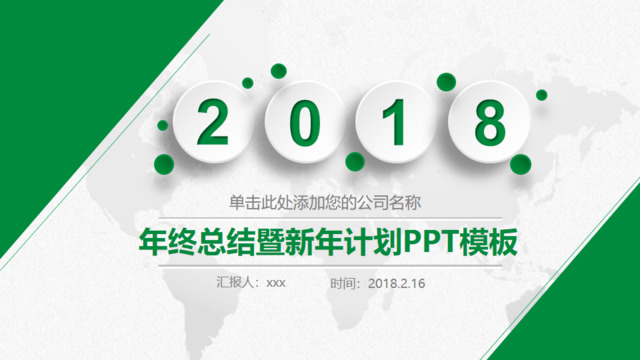 2 0 1 8

单击此处添加您的公司名称

年终总结暨新年计划PPT模板

汇报人：xxx 时间：2018.2.16